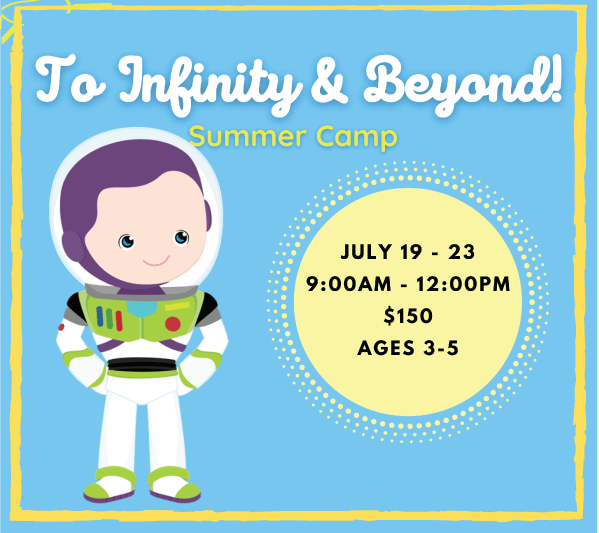 To Infinity & Beyond!
Summer Camp

JULY 19 - 23
9:00AM - 12:00PM
$150
AGES 3-5